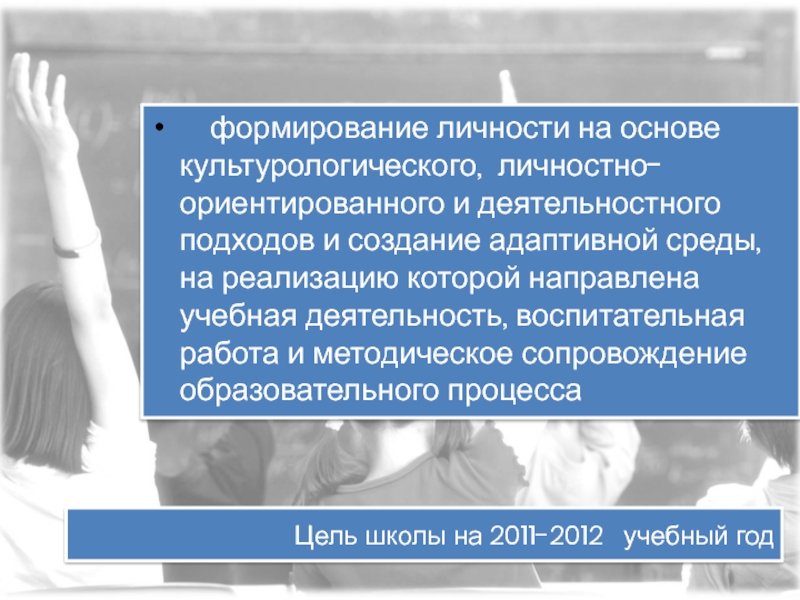 • формирование личности на основе культурологического, личностно-ориентированного и деятельностного подходов и создание адаптивной среды, на реализацию которой направлена учебная деятельность, воспитательная работа и методическое сопровождение образовательного процесса

Цель школы на 2011-2012 учебный год